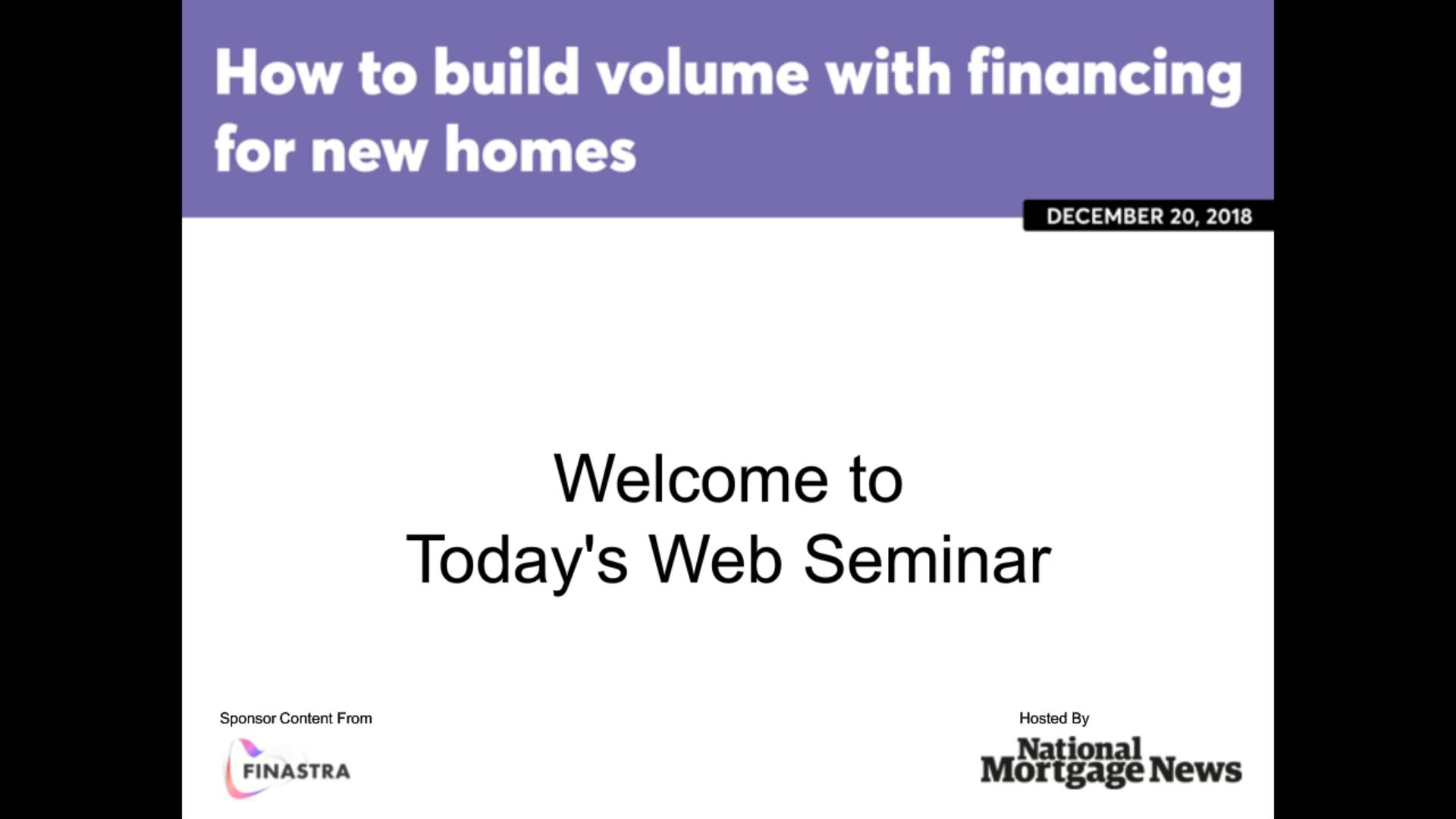 How to build volume with financing for new homes

DECEMBER 20, 2018

Welcome to
Today's Web Seminar

Sponsor Content From

FINASTRA

Hosted By

National Mortgage News